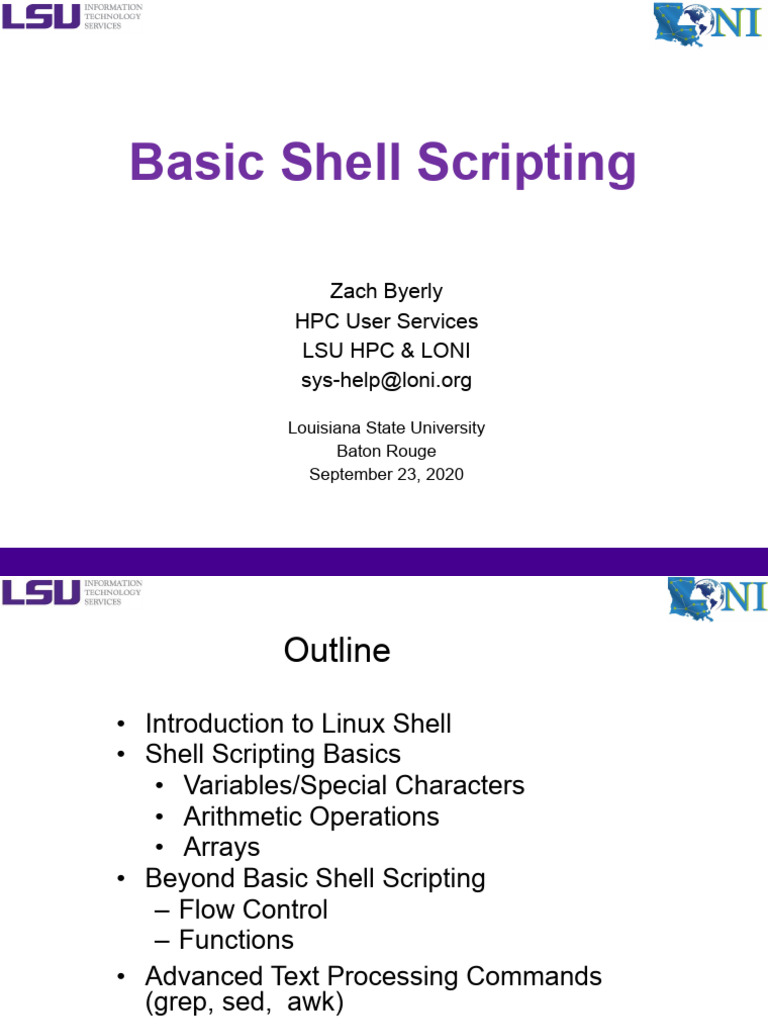 LSU INFORMATION TECHNOLOGY SERVICES

LONI

Basic Shell Scripting

Zach Byerly
HPC User Services
LSU HPC & LONI
sys-help@loni.org

Louisiana State University
Baton Rouge
September 23, 2020

LSU INFORMATION TECHNOLOGY SERVICES

LONI

Outline

• Introduction to Linux Shell
• Shell Scripting Basics
  • Variables/Special Characters
  • Arithmetic Operations
  • Arrays
• Beyond Basic Shell Scripting
  – Flow Control
  – Functions
• Advanced Text Processing Commands (grep, sed, awk)